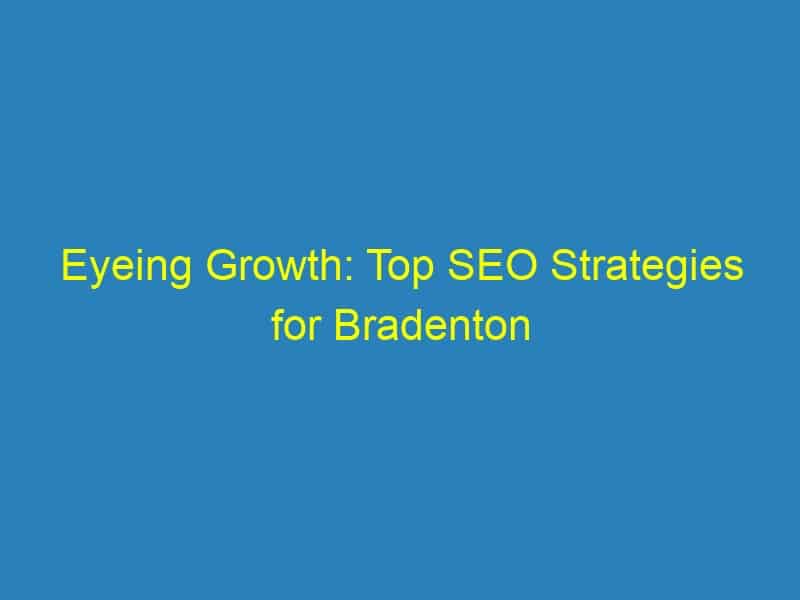 Eyeing Growth: Top SEO Strategies for Bradenton